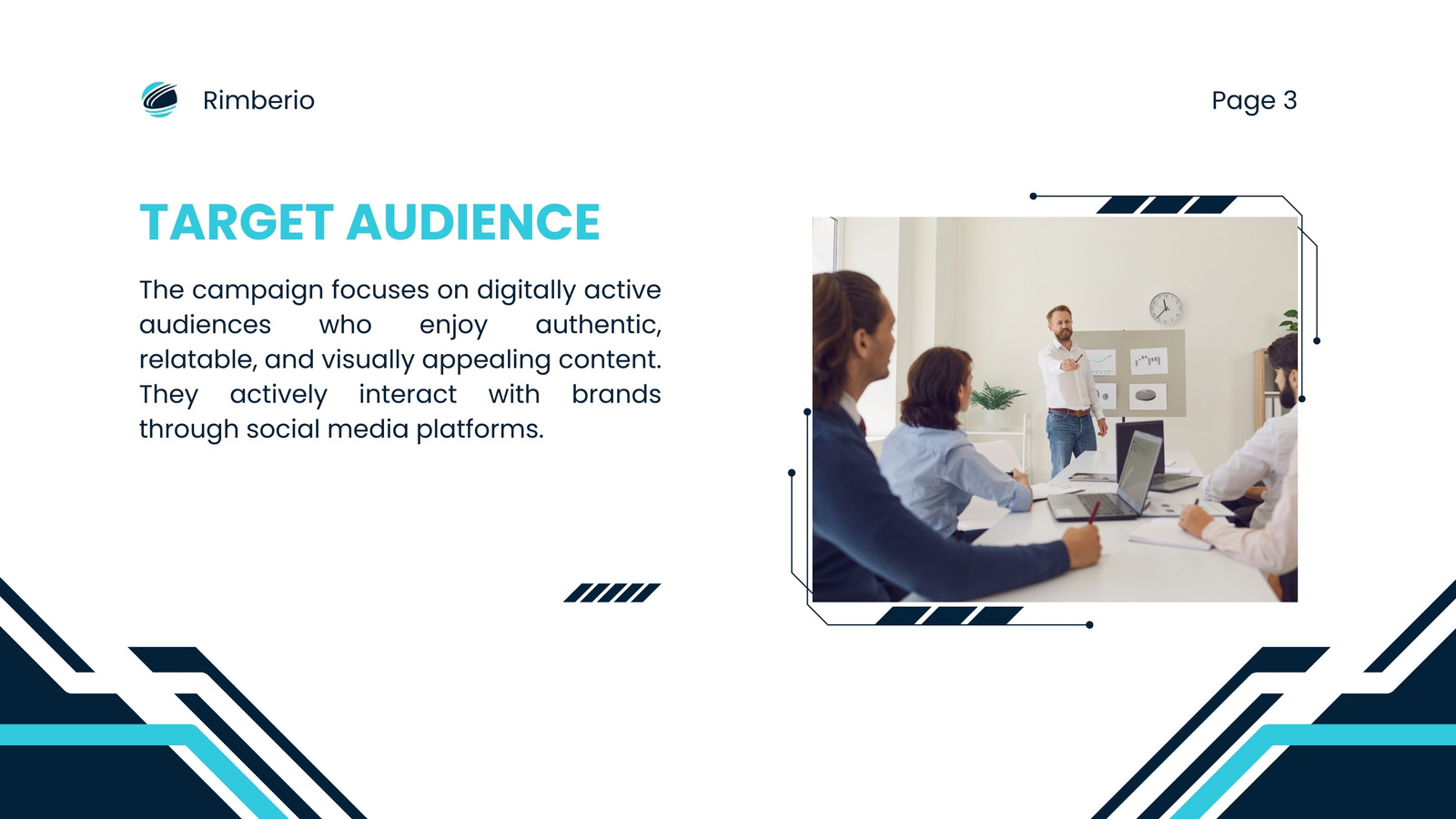 Rimberio

Page 3

TARGET AUDIENCE

The campaign focuses on digitally active audiences who enjoy authentic, relatable, and visually appealing content. They actively interact with brands through social media platforms.